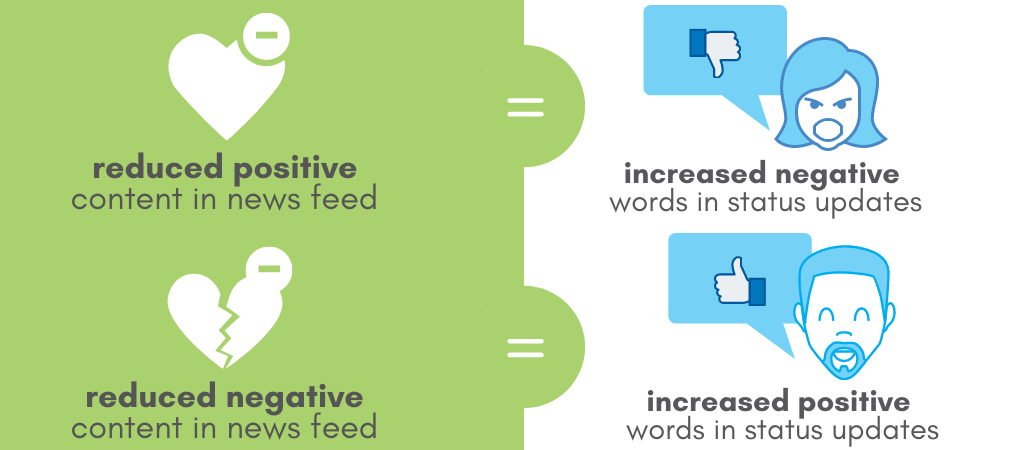 reduced positive
content in news feed

=

increased negative
words in status updates

reduced negative
content in news feed

=

increased positive
words in status updates